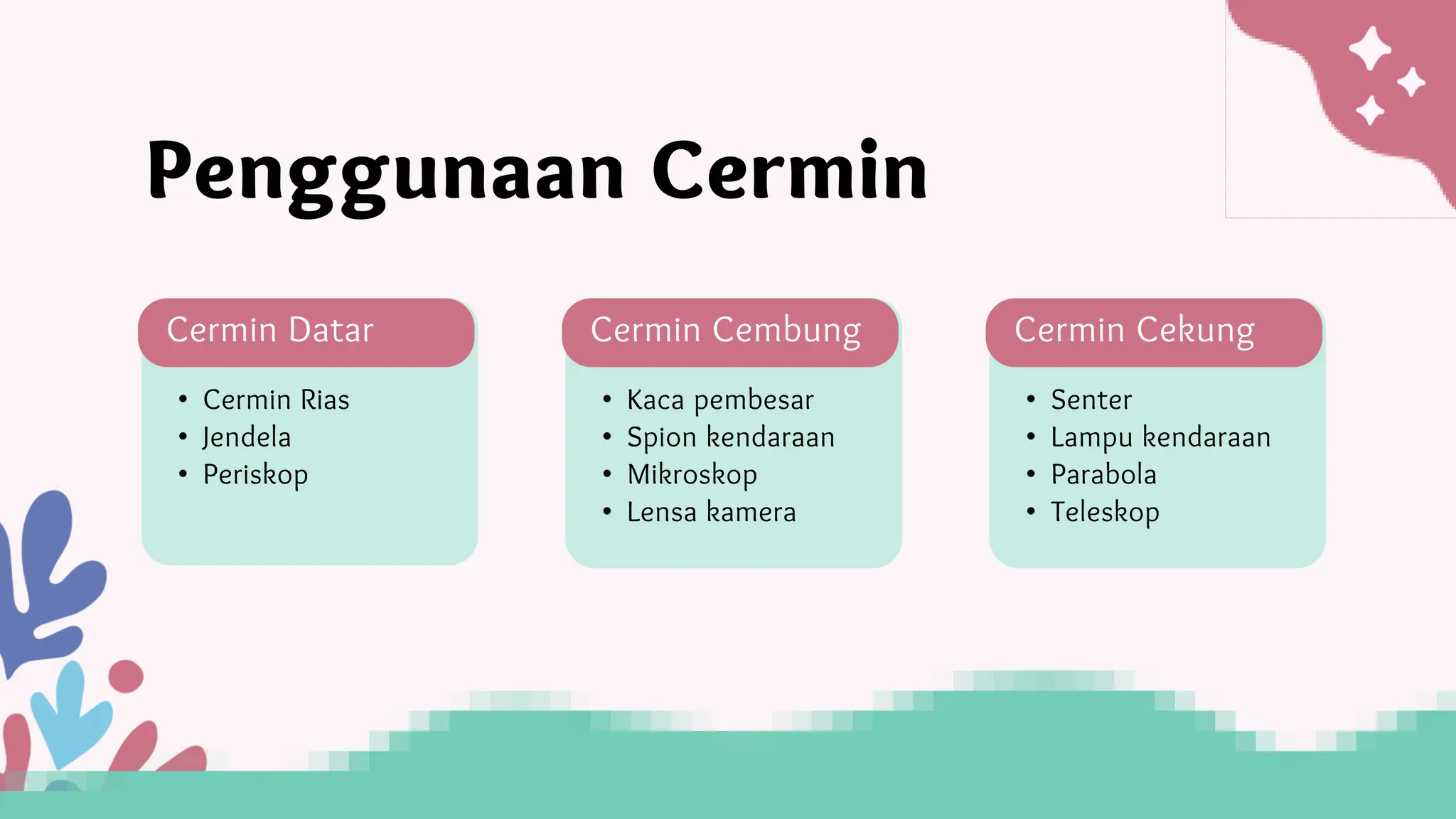 Penggunaan Cermin

Cermin Datar
• Cermin Rias
• Jendela
• Periskop

Cermin Cembung
• Kaca pembesar
• Spion kendaraan
• Mikroskop
• Lensa kamera

Cermin Cekung
• Senter
• Lampu kendaraan
• Parabola
• Teleskop